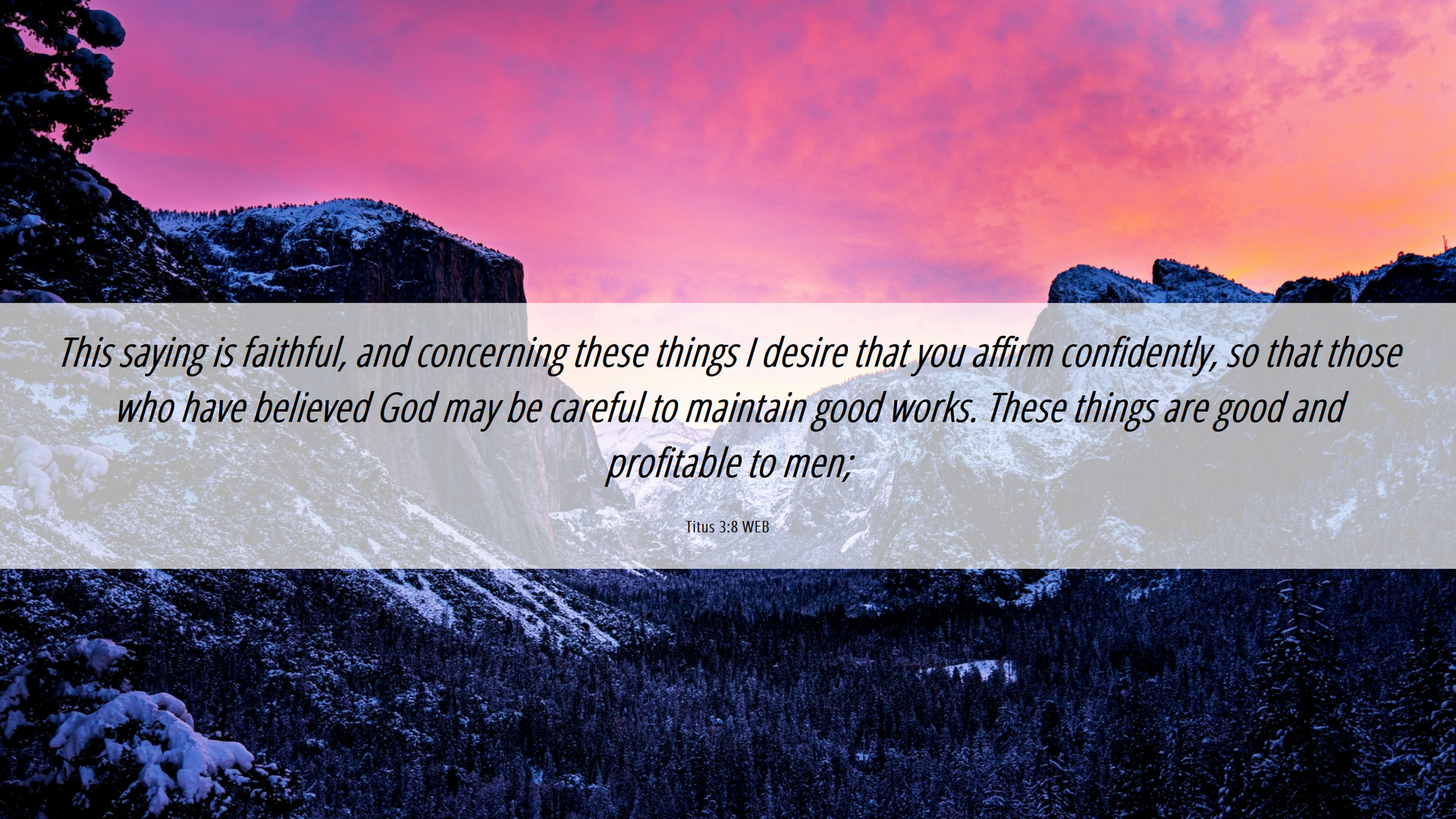 This saying is faithful, and concerning these things I desire that you affirm confidently, so that those who have believed God may be careful to maintain good works. These things are good and profitable to men;

Titus 3:8 WEB